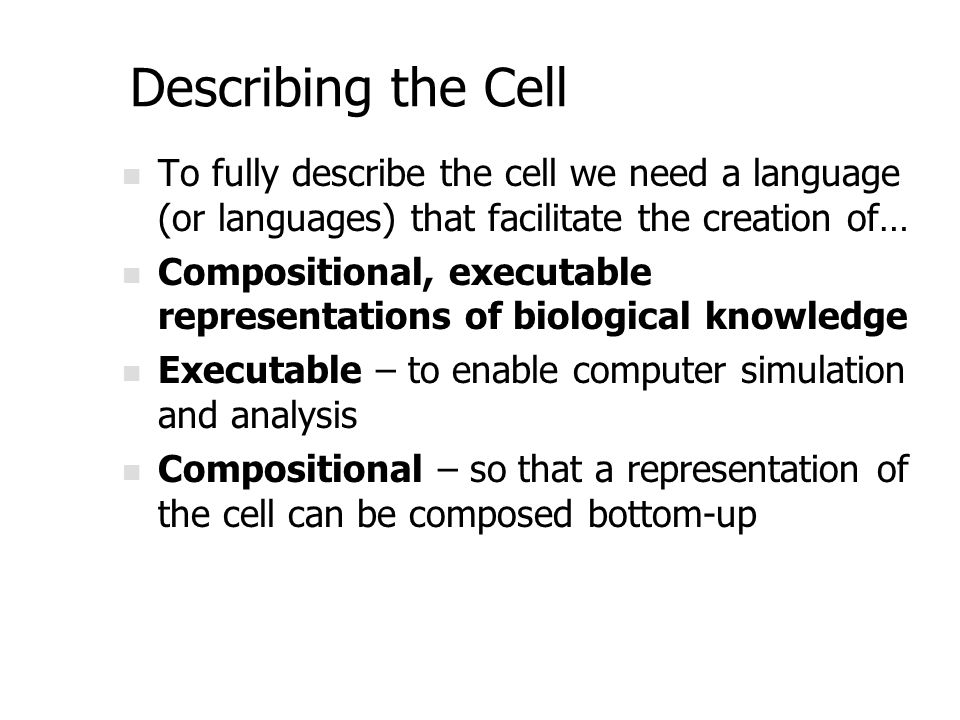 Describing the Cell

To fully describe the cell we need a language (or languages) that facilitate the creation of…

Compositional, executable representations of biological knowledge

Executable – to enable computer simulation and analysis

Compositional – so that a representation of the cell can be composed bottom-up